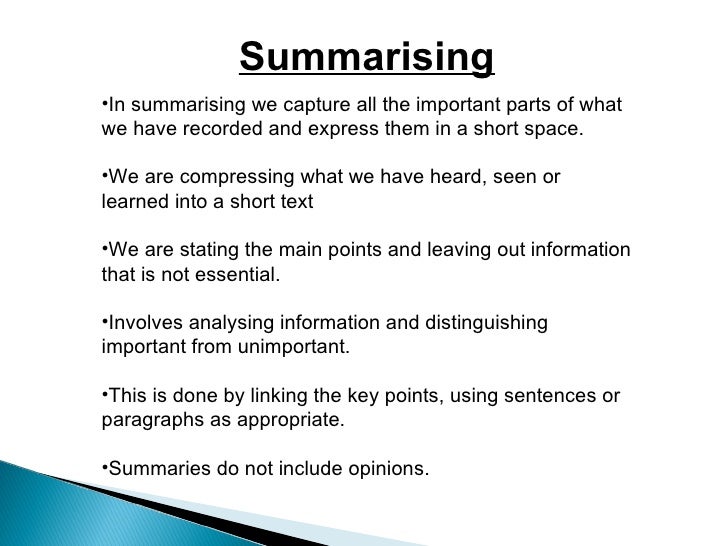 Summarising

•In summarising we capture all the important parts of what we have recorded and express them in a short space.

•We are compressing what we have heard, seen or learned into a short text

•We are stating the main points and leaving out information that is not essential.

•Involves analysing information and distinguishing important from unimportant.

•This is done by linking the key points, using sentences or paragraphs as appropriate.

•Summaries do not include opinions.